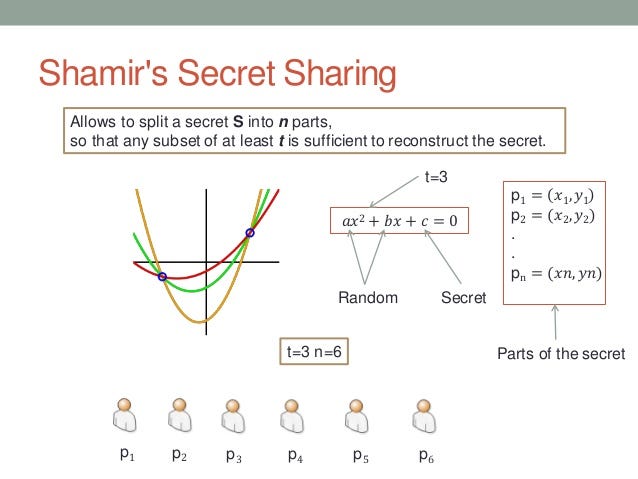 Shamir's Secret Sharing

Allows to split a secret **S** into ***n*** parts, so that any subset of at least ***t*** is sufficient to reconstruct the secret.

t=3

$ax^2 + bx + c = 0$

Random

Secret

$p_1 = (x_1, y_1)$
$p_2 = (x_2, y_2)$
.
.
$p_n = (xn, yn)$

Parts of the secret

t=3 n=6

$p_1$ $p_2$ $p_3$ $p_4$ $p_5$ $p_6$